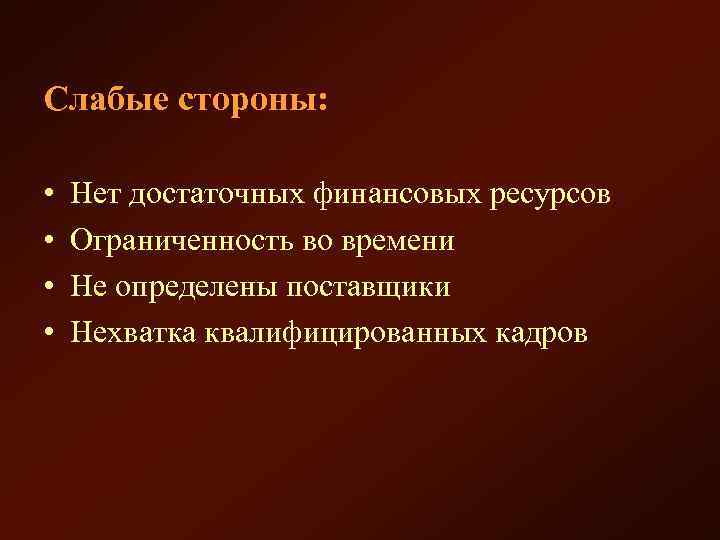 Слабые стороны:

• Нет достаточных финансовых ресурсов
• Ограниченность во времени
• Не определены поставщики
• Нехватка квалифицированных кадров